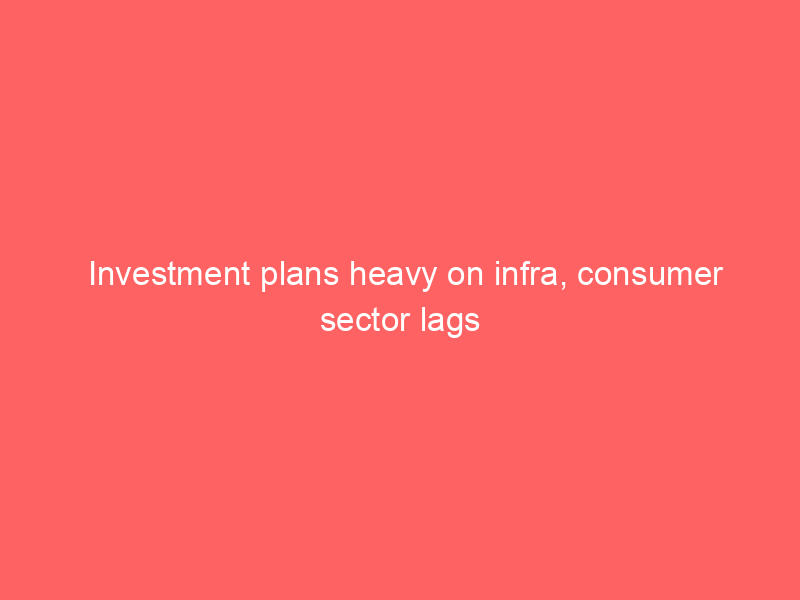 Investment plans heavy on infra, consumer sector lags